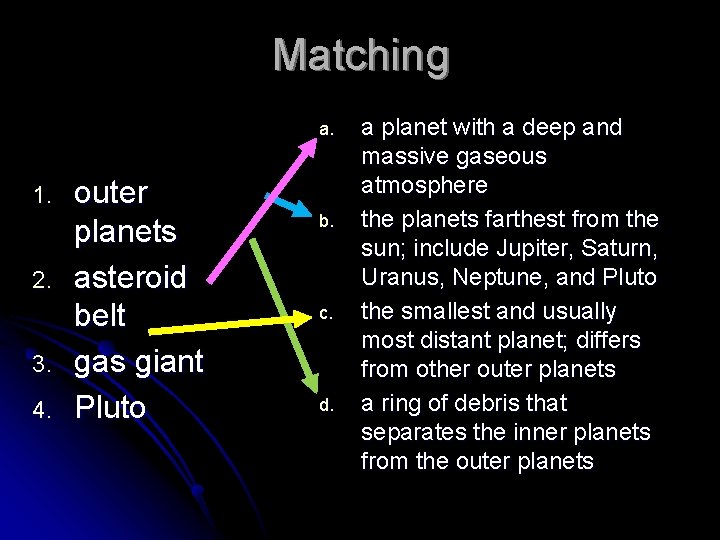 Matching

1. outer planets
2. asteroid belt
3. gas giant
4. Pluto

a. a planet with a deep and massive gaseous atmosphere
b. the planets farthest from the sun; include Jupiter, Saturn, Uranus, Neptune, and Pluto
c. the smallest and usually most distant planet; differs from other outer planets
d. a ring of debris that separates the inner planets from the outer planets